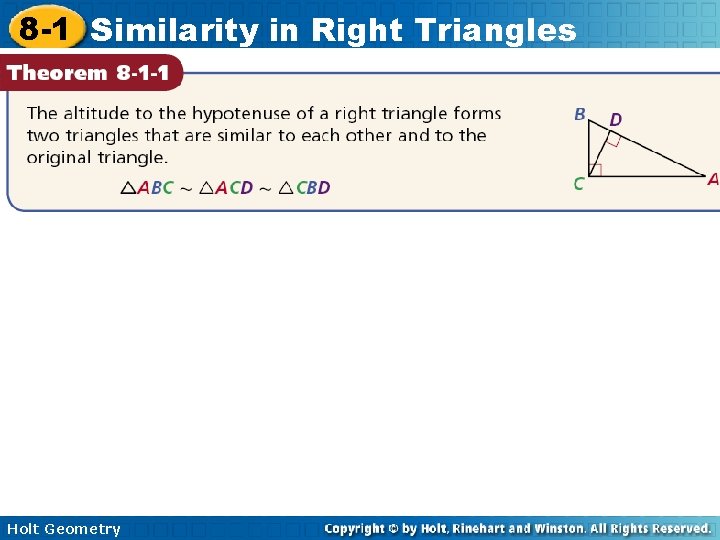 8-1 Similarity in Right Triangles

Theorem 8-1-1

The altitude to the hypotenuse of a right triangle forms two triangles that are similar to each other and to the original triangle.

$\triangle ABC \sim \triangle ACD \sim \triangle CBD$

B D C A

Holt Geometry

Copyright © by Holt, Rinehart and Winston. All Rights Reserved.